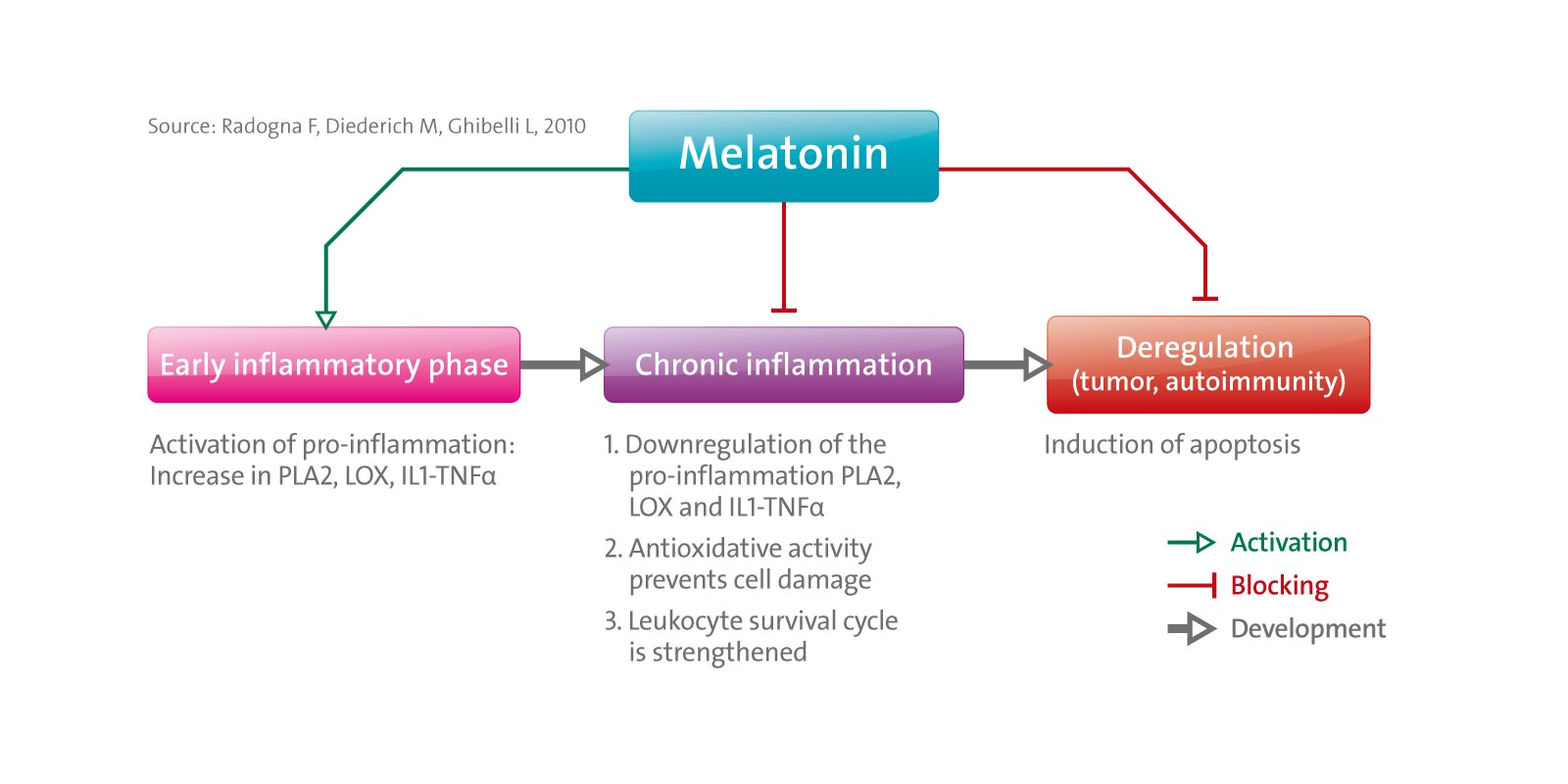 Source: Radogna F, Diederich M, Ghibelli L, 2010

Melatonin

Early inflammatory phase

Chronic inflammation

Deregulation (tumor, autoimmunity)

Activation of pro-inflammation: Increase in PLA2, LOX, IL1-TNFα

1. Downregulation of the pro-inflammation PLA2, LOX and IL1-TNFα

2. Antioxidative activity prevents cell damage

3. Leukocyte survival cycle is strengthened

Induction of apoptosis

Activation

Blocking

Development